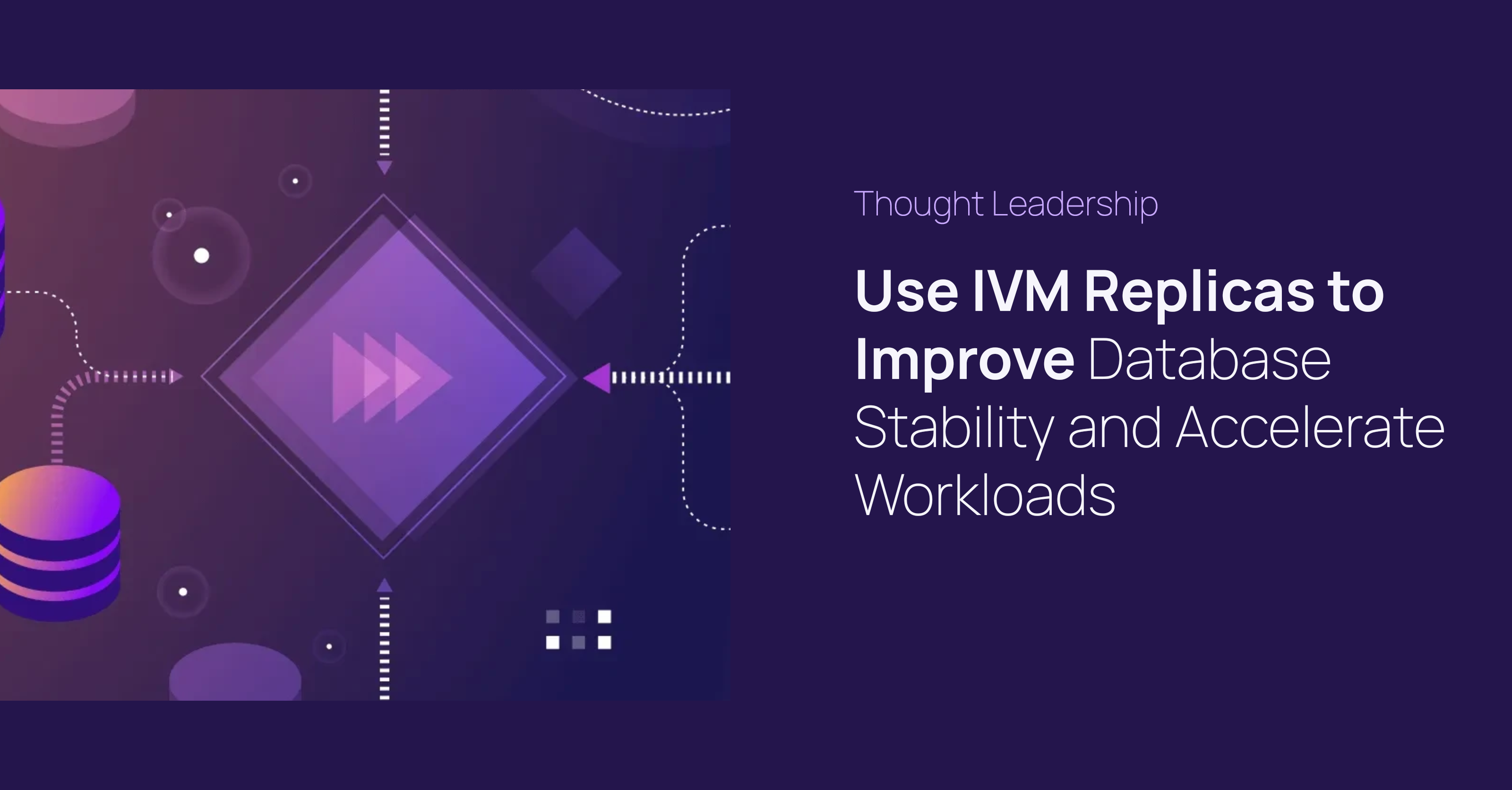 Thought Leadership

Use IVM Replicas to Improve Database Stability and Accelerate Workloads